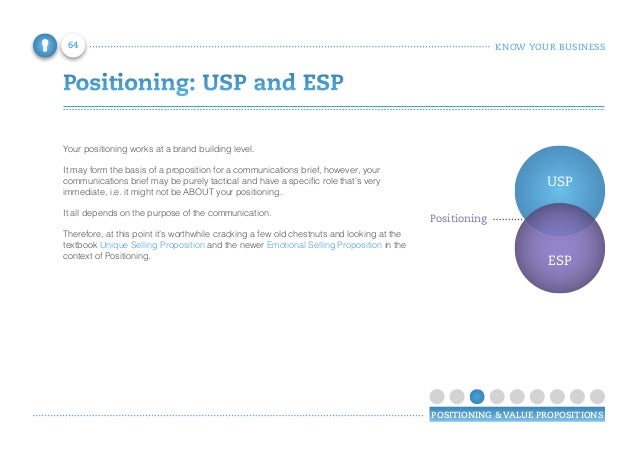 64

KNOW YOUR BUSINESS

Positioning: USP and ESP

Your positioning works at a brand building level.

It may form the basis of a proposition for a communications brief, however, your communications brief may be purely tactical and have a specific role that's very immediate, i.e. it might not be ABOUT your positioning.

It all depends on the purpose of the communication.

Therefore, at this point it's worthwhile cracking a few old chestnuts and looking at the textbook Unique Selling Proposition and the newer Emotional Selling Proposition in the context of Positioning.

USP

Positioning

ESP

POSITIONING & VALUE PROPOSITIONS